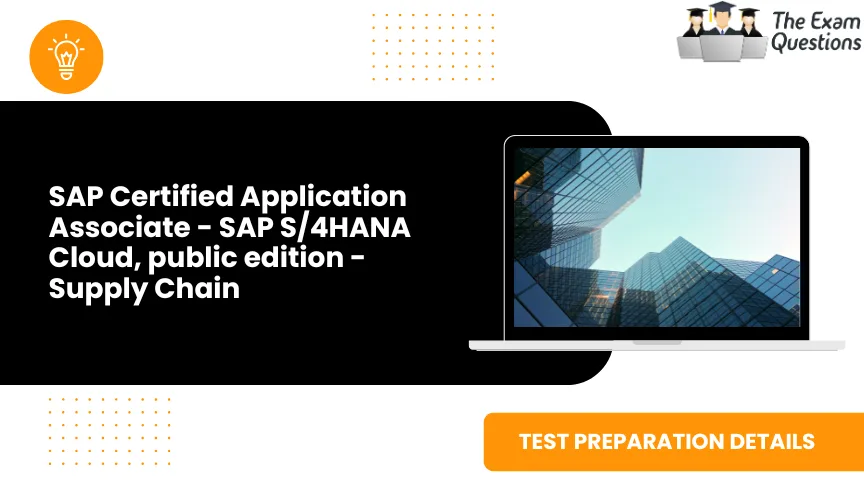 The Exam Questions

SAP Certified Application Associate - SAP S/4HANA Cloud, public edition - Supply Chain

TEST PREPARATION DETAILS